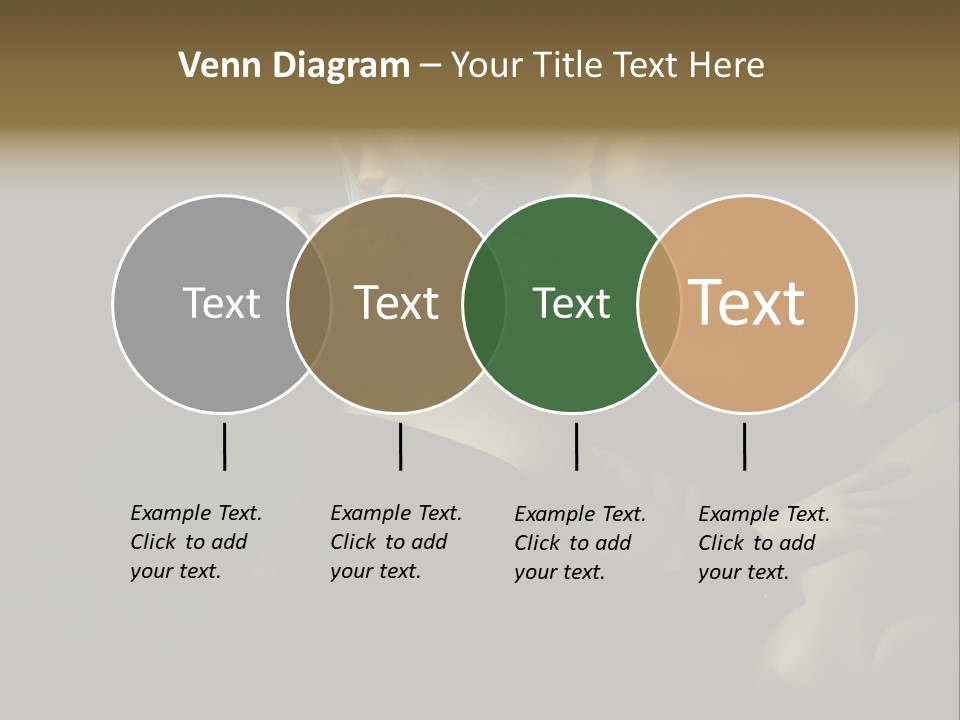 Venn Diagram – Your Title Text Here

Text

Text

Text

Text

Example Text. Click to add your text.

Example Text. Click to add your text.

Example Text. Click to add your text.

Example Text. Click to add your text.